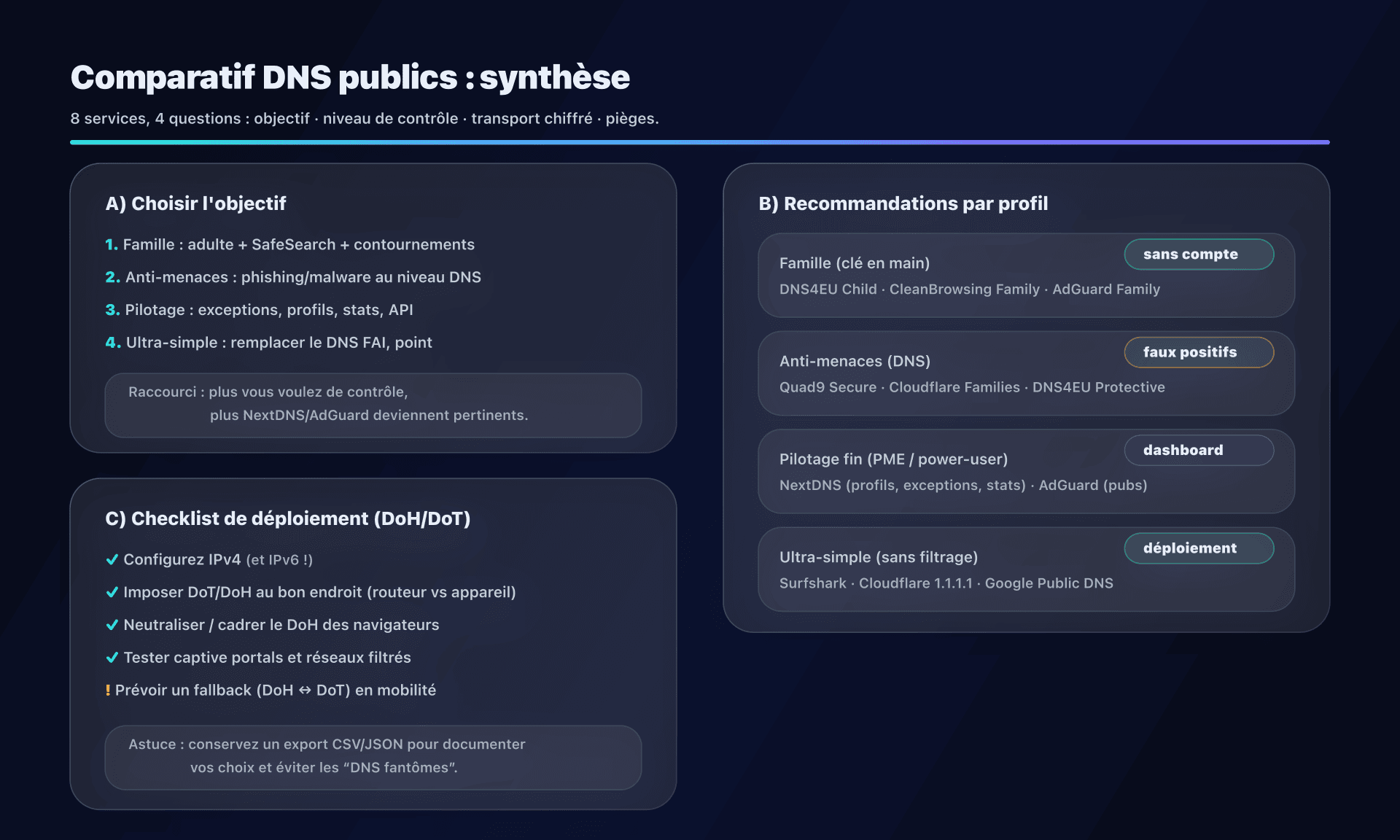 Comparatif DNS publics : synthèse

8 services, 4 questions : objectif · niveau de contrôle · transport chiffré · pièges.

A) Choisir l'objectif

1. Famille : adulte + SafeSearch + contournements

2. Anti-menaces : phishing/malware au niveau DNS

3. Pilotage : exceptions, profils, stats, API

4. Ultra-simple : remplacer le DNS FAI, point

Raccourci : plus vous voulez de contrôle, plus NextDNS/AdGuard deviennent pertinents.

C) Checklist de déploiement (DoH/DoT)

✓ Configurez IPv4 (et IPv6 !)

✓ Imposer DoT/DoH au bon endroit (routeur vs appareil)

✓ Neutraliser / cadrer le DoH des navigateurs

✓ Tester captive portals et réseaux filtrés

! Prévoir un fallback (DoH ↔ DoT) en mobilité

Astuce : conservez un export CSV/JSON pour documenter vos choix et éviter les “DNS fantômes”.

B) Recommandations par profil

Famille (clé en main)
sans compte
DNS4EU Child · CleanBrowsing Family · AdGuard Family

Anti-menaces (DNS)
faux positifs
Quad9 Secure · Cloudflare Families · DNS4EU Protective

Pilotage fin (PME / power-user)
dashboard
NextDNS (profils, exceptions, stats) · AdGuard (pubs)

Ultra-simple (sans filtrage)
déploiement
Surfshark · Cloudflare 1.1.1.1 · Google Public DNS